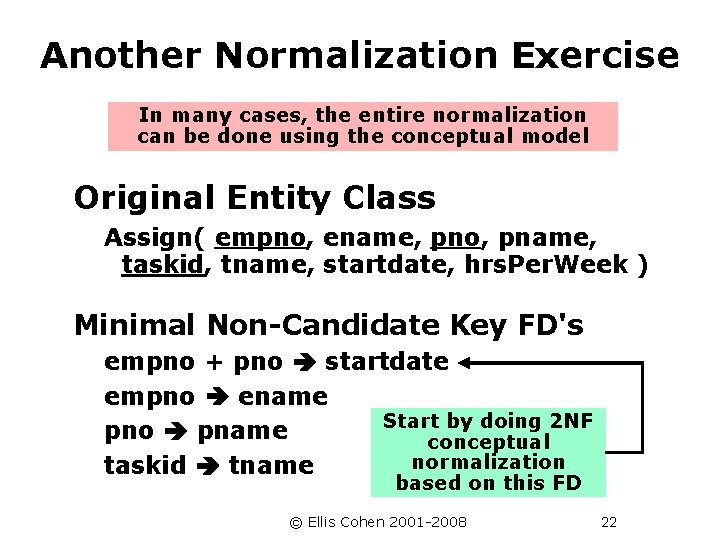 Another Normalization Exercise

In many cases, the entire normalization can be done using the conceptual model

Original Entity Class

Assign( empno, ename, pno, pname, taskid, tname, startdate, hrsPerWeek )

Minimal Non-Candidate Key FD's

empno + pno ➔ startdate

empno ➔ ename

pno ➔ pname

taskid ➔ tname

Start by doing 2NF conceptual normalization based on this FD

© Ellis Cohen 2001-2008 22